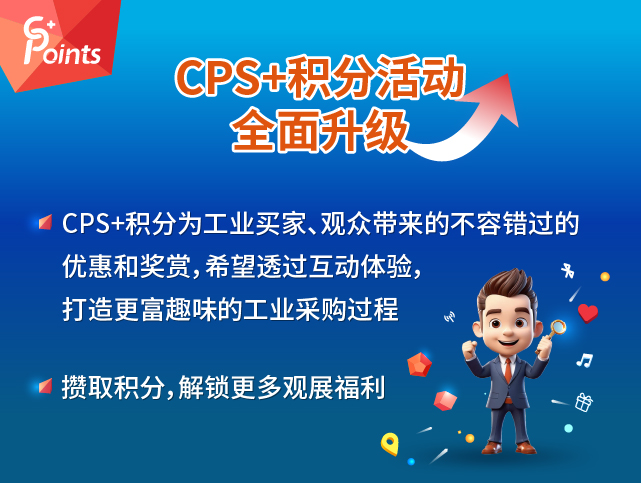 C+
Points

CPS+积分活动
全面升级

CPS+积分为工业买家、观众带来的不容错过的优惠和奖赏，希望透过互动体验，打造更富趣味的工业采购过程

攒取积分，解锁更多观展福利